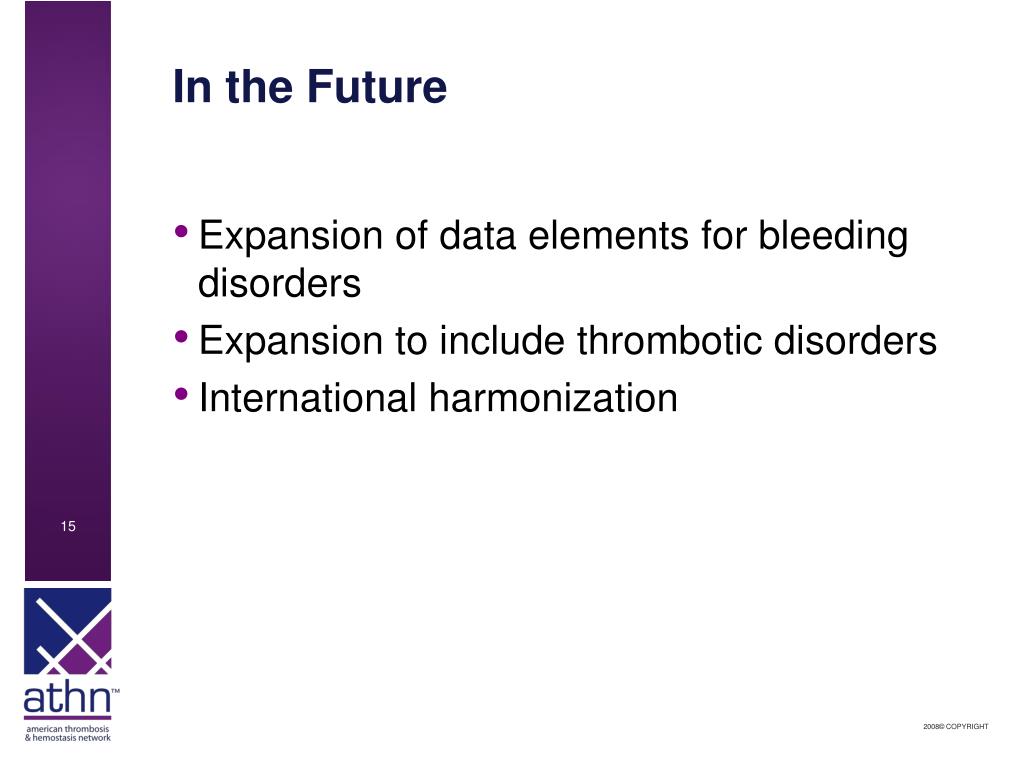 In the Future

• Expansion of data elements for bleeding disorders
• Expansion to include thrombotic disorders
• International harmonization

15

athn™
american thrombosis & hemostasis network

2008© COPYRIGHT